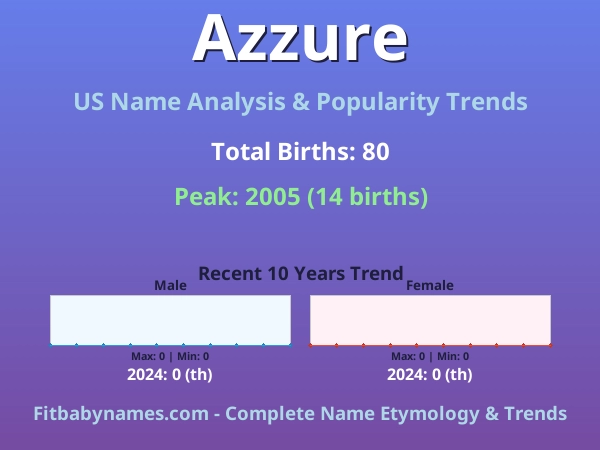 Azzure

US Name Analysis & Popularity Trends

Total Births: 80

Peak: 2005 (14 births)

Recent 10 Years Trend

Male

Max: 0 | Min: 0

2024: 0 (th)

Female

Max: 0 | Min: 0

2024: 0 (th)

Fitbabynames.com - Complete Name Etymology & Trends